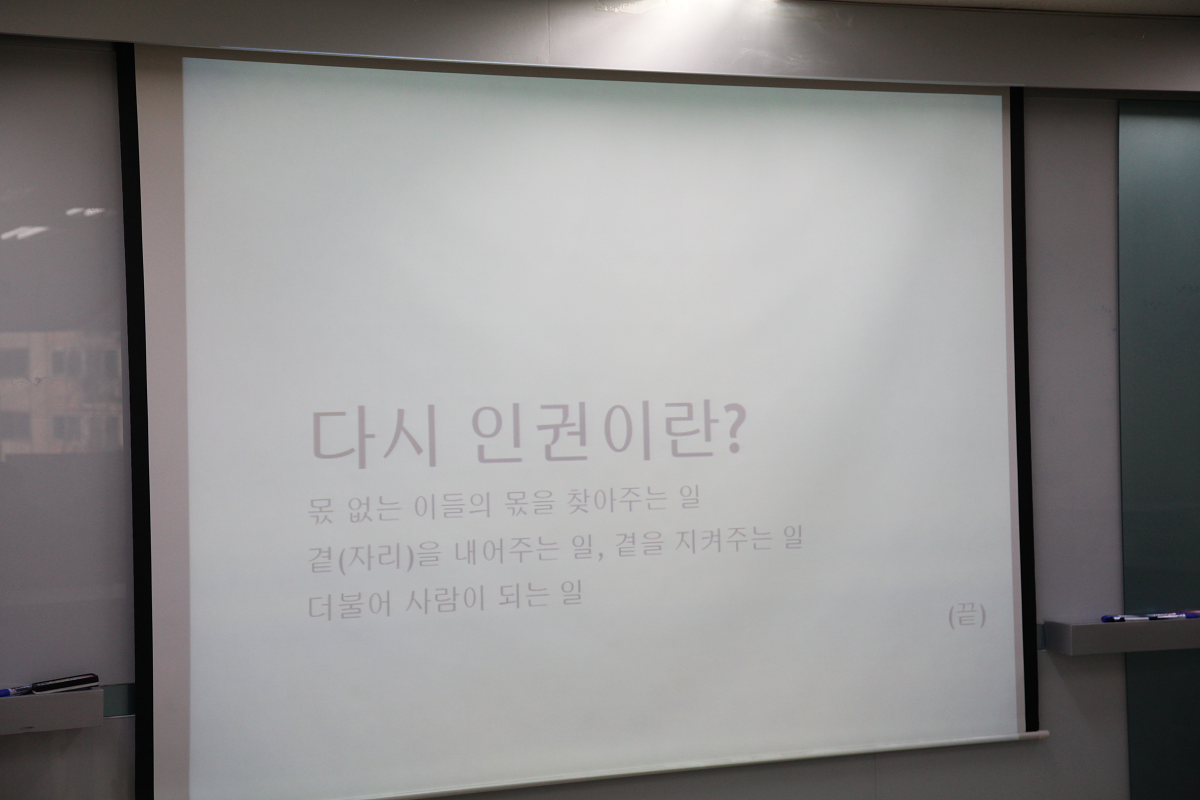 다시 인권이란?

몫 없는 이들의 몫을 찾아주는 일

곁(자리)을 내어주는 일, 곁을 지켜주는 일

더불어 사람이 되는 일

(끝)